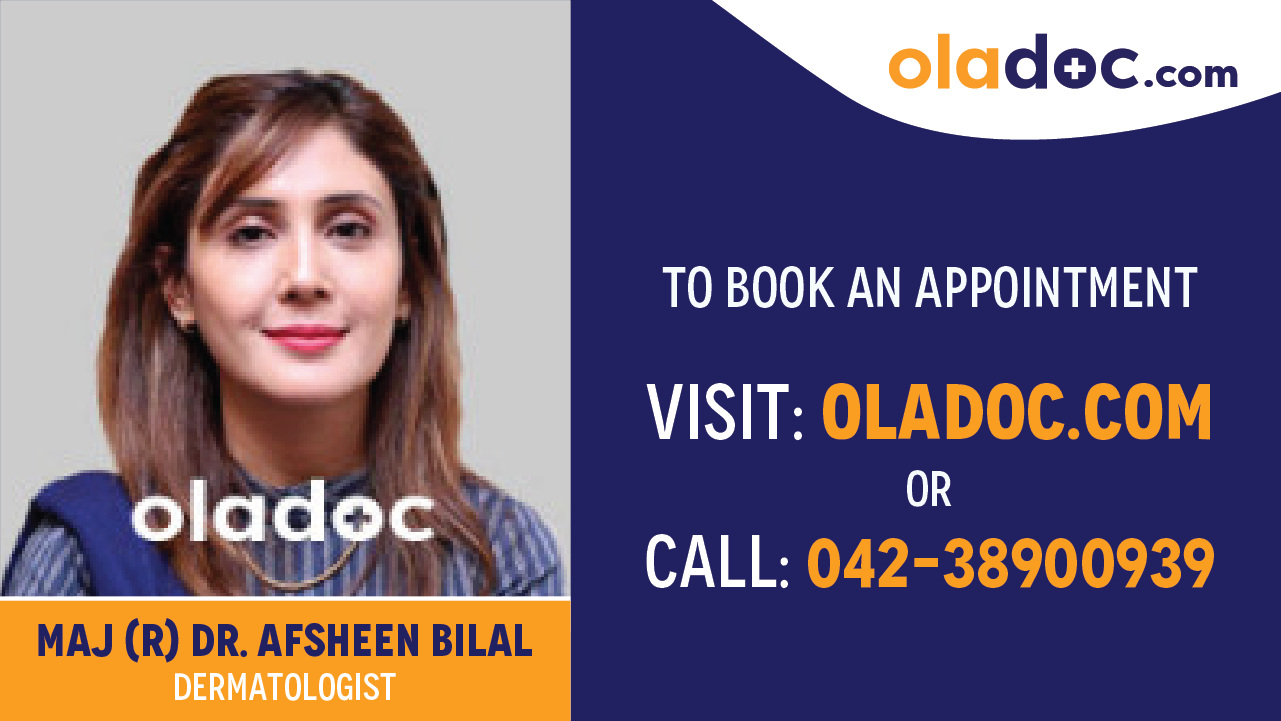 oladoc

MAJ (R) DR. AFSHEEN BILAL
DERMATOLOGIST

oladoc.com

TO BOOK AN APPOINTMENT

VISIT: OLADOC.COM
OR
CALL: 042-38900939